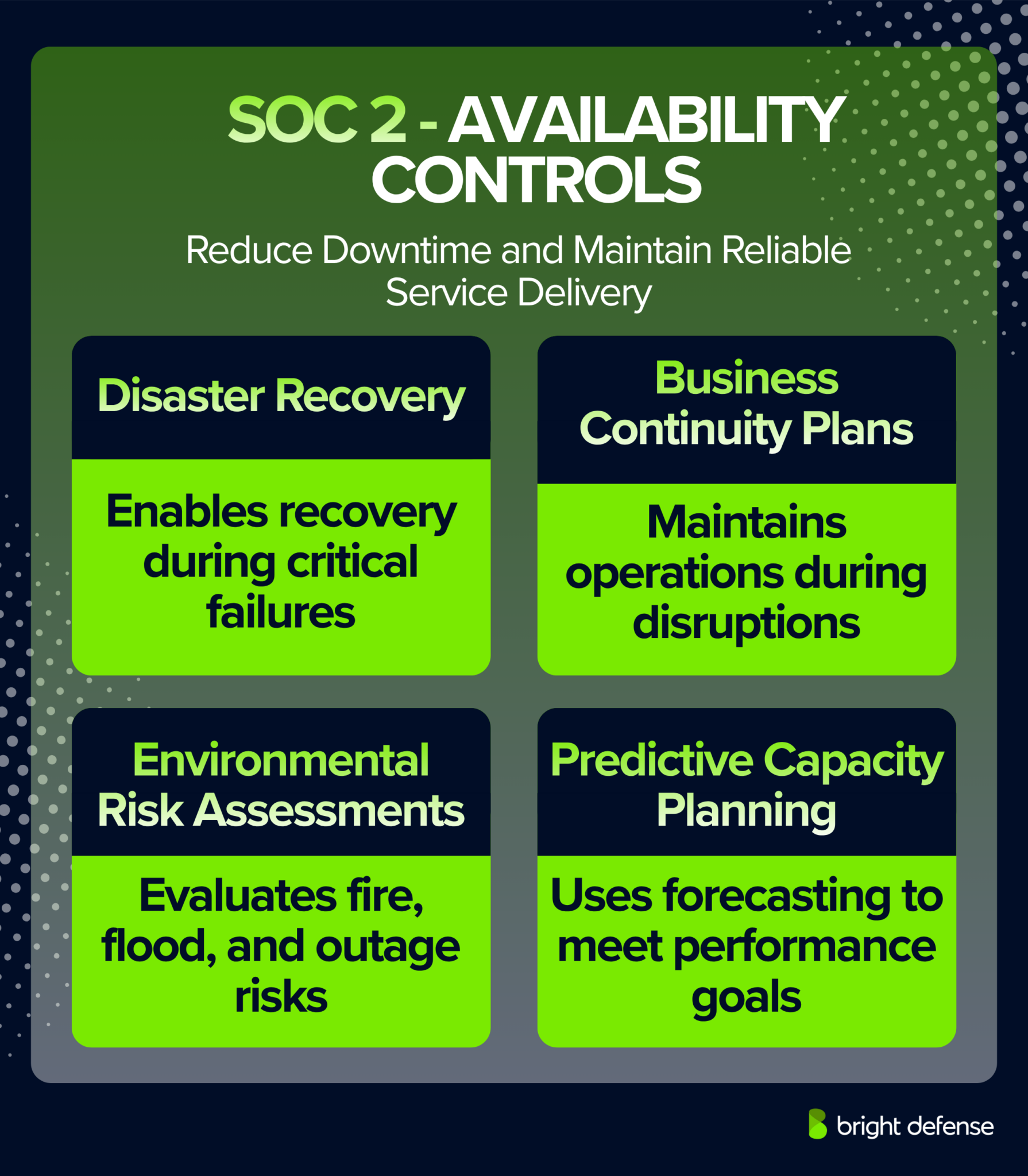 SOC 2 - AVAILABILITY CONTROLS

Reduce Downtime and Maintain Reliable Service Delivery

Disaster Recovery

Enables recovery during critical failures

Business Continuity Plans

Maintains operations during disruptions

Environmental Risk Assessments

Evaluates fire, flood, and outage risks

Predictive Capacity Planning

Uses forecasting to meet performance goals

bright defense